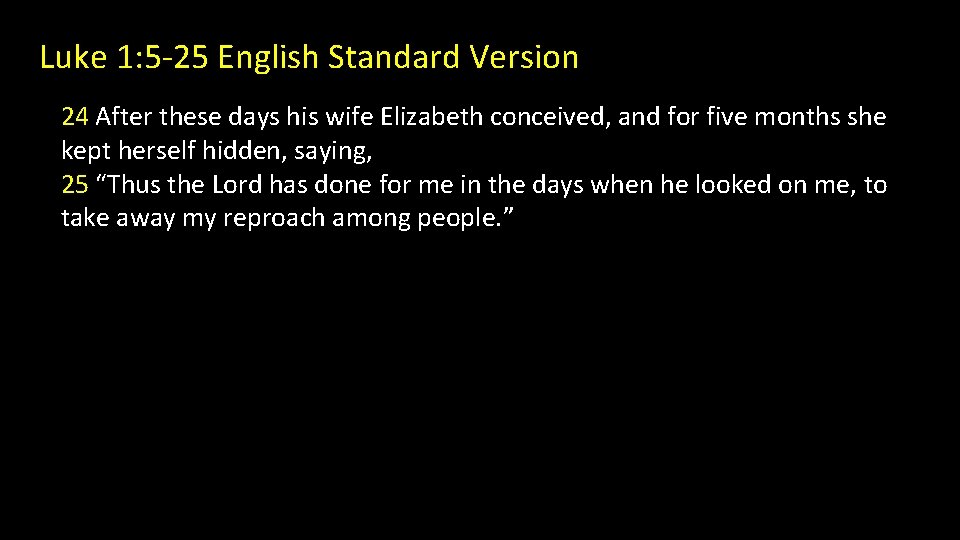 Luke 1:5-25 English Standard Version

24 After these days his wife Elizabeth conceived, and for five months she kept herself hidden, saying,
25 “Thus the Lord has done for me in the days when he looked on me, to take away my reproach among people.”